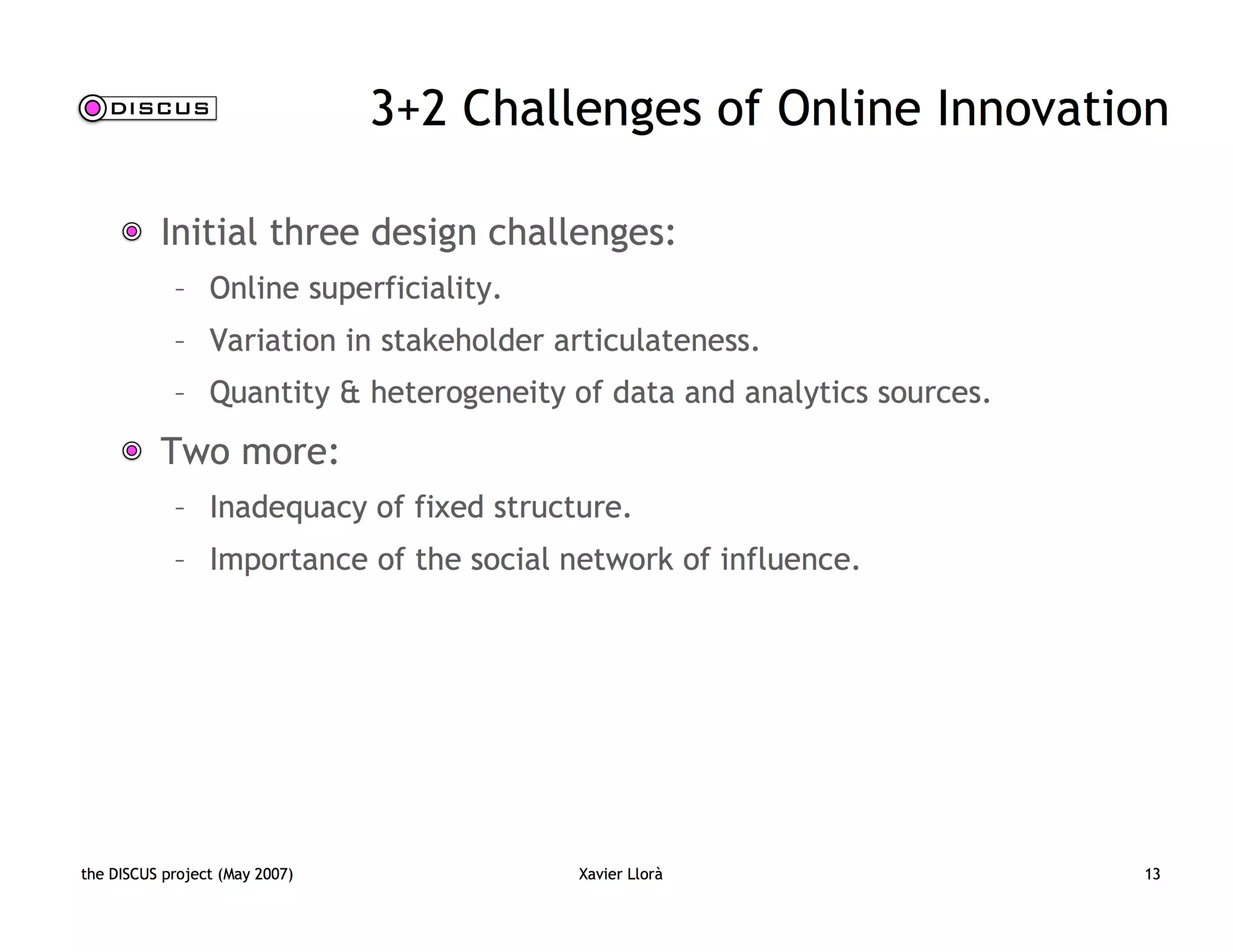 DISCUS

3+2 Challenges of Online Innovation

Initial three design challenges:

– Online superficiality.

– Variation in stakeholder articulateness.

– Quantity & heterogeneity of data and analytics sources.

Two more:

– Inadequacy of fixed structure.

– Importance of the social network of influence.

the DISCUS project (May 2007)

Xavier Llorà

13